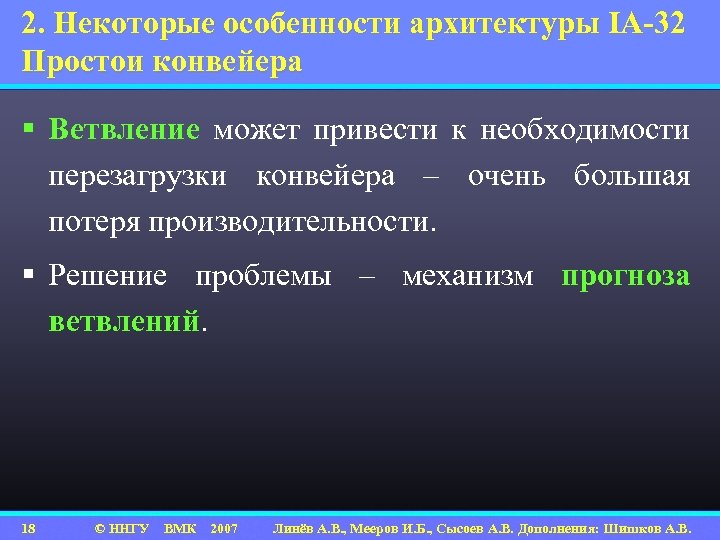 2. Некоторые особенности архитектуры IA-32
Простои конвейера

▪ Ветвление может привести к необходимости перезагрузки конвейера – очень большая потеря производительности.

▪ Решение проблемы – механизм прогноза ветвлений.

18 © ННГУ ВМК 2007 Линёв А.В., Мееров И.Б., Сысоев А.В. Дополнения: Шишков А.В.